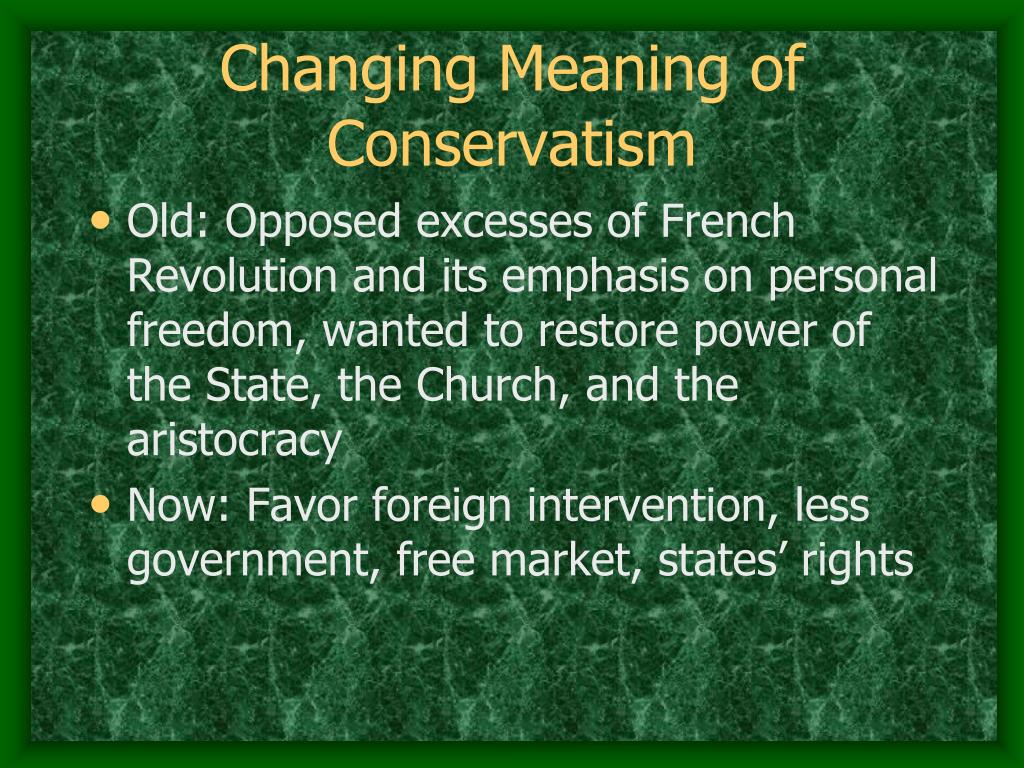 Changing Meaning of Conservatism

• Old: Opposed excesses of French Revolution and its emphasis on personal freedom, wanted to restore power of the State, the Church, and the aristocracy

• Now: Favor foreign intervention, less government, free market, states’ rights